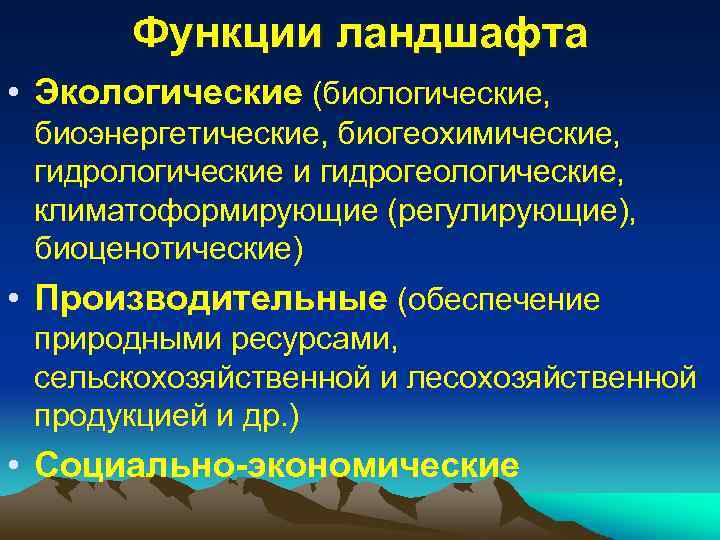 Функции ландшафта

• Экологические (биологические, биоэнергетические, биогеохимические, гидрологические и гидрогеологические, климатоформирующие (регулирующие), биоценотические)

• Производительные (обеспечение природными ресурсами, сельскохозяйственной и лесохозяйственной продукцией и др.)

• Социально-экономические